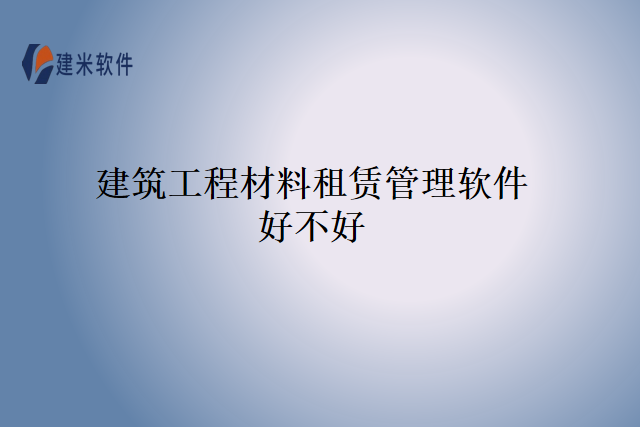 建米软件

建筑工程材料租赁管理软件好不好